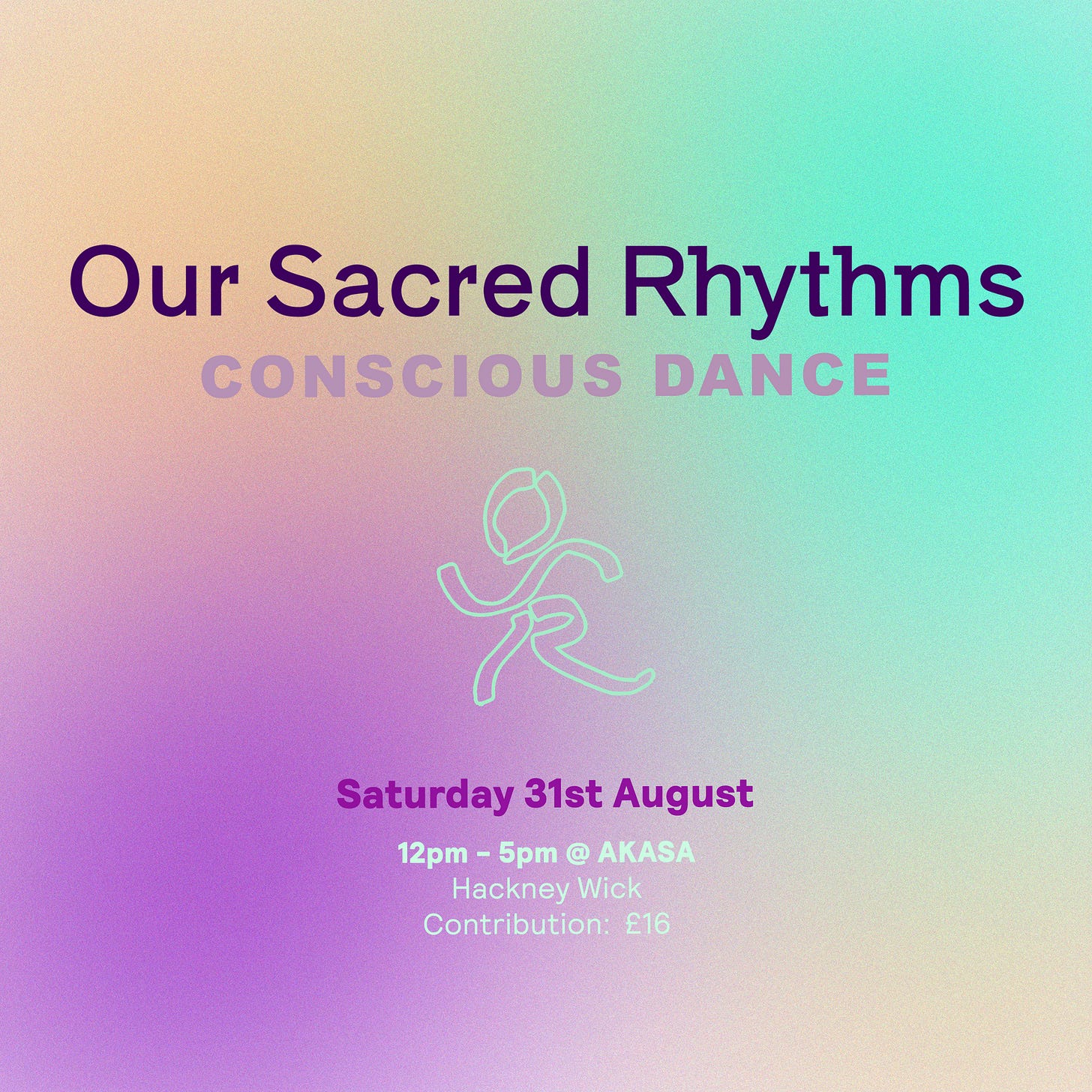 Our Sacred Rhythms
CONSCIOUS DANCE

Saturday 31st August

12pm – 5pm @ AKASA
Hackney Wick
Contribution: £16